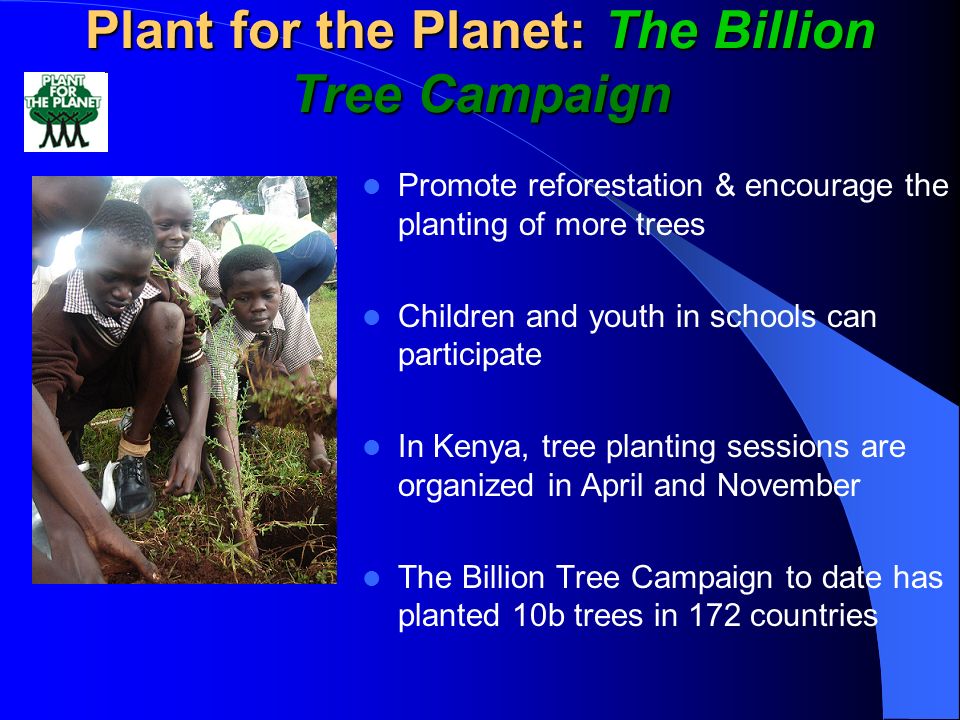 Plant for the Planet: The Billion Tree Campaign

PLANT FOR THE PLANET

- Promote reforestation & encourage the planting of more trees
- Children and youth in schools can participate
- In Kenya, tree planting sessions are organized in April and November
- The Billion Tree Campaign to date has planted 10b trees in 172 countries